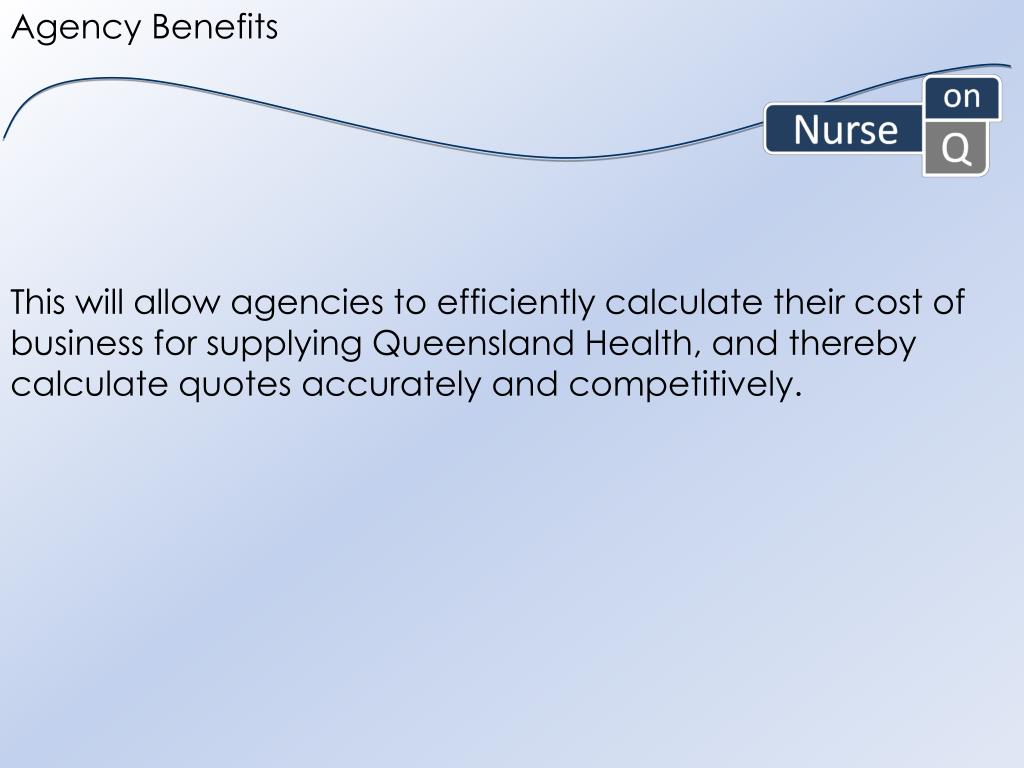 Agency Benefits

Nurse on Q

This will allow agencies to efficiently calculate their cost of business for supplying Queensland Health, and thereby calculate quotes accurately and competitively.